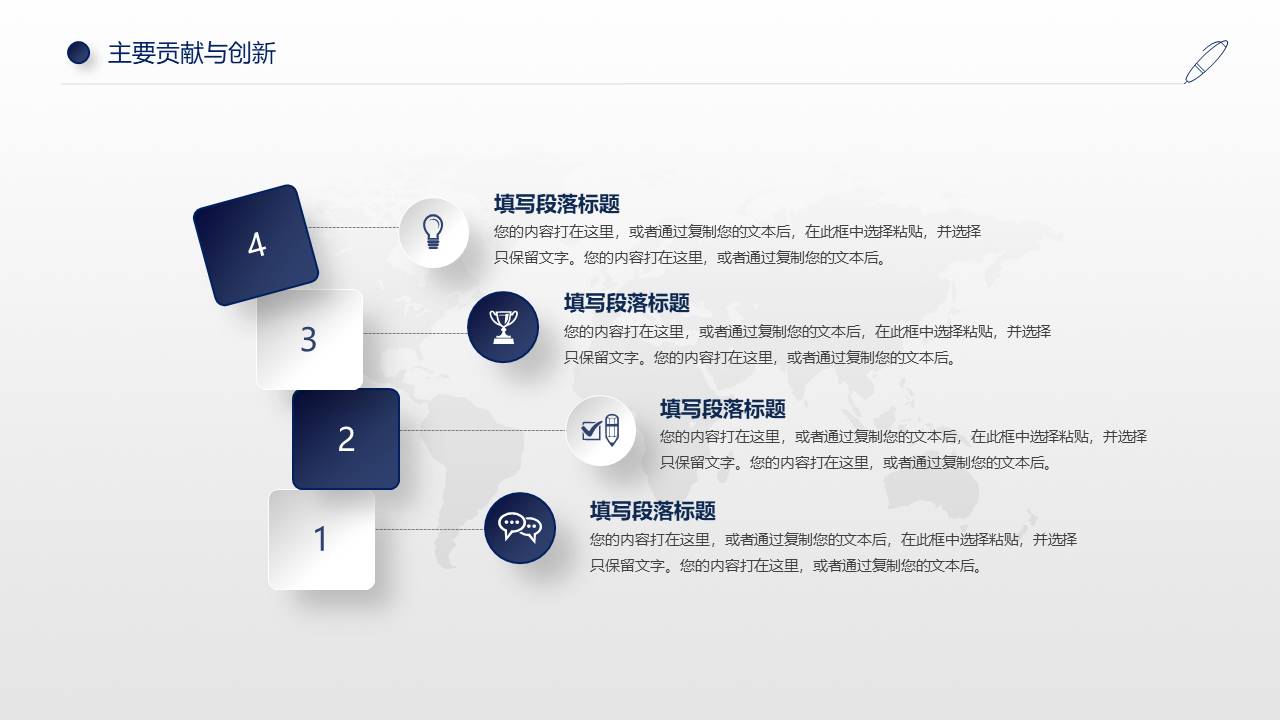 主要贡献与创新

4

填写段落标题
您的内容打在这里，或者通过复制您的文本后，在此框中选择粘贴，并选择只保留文字。您的内容打在这里，或者通过复制您的文本后。

3

填写段落标题
您的内容打在这里，或者通过复制您的文本后，在此框中选择粘贴，并选择只保留文字。您的内容打在这里，或者通过复制您的文本后。

2

填写段落标题
您的内容打在这里，或者通过复制您的文本后，在此框中选择粘贴，并选择只保留文字。您的内容打在这里，或者通过复制您的文本后。

1

填写段落标题
您的内容打在这里，或者通过复制您的文本后，在此框中选择粘贴，并选择只保留文字。您的内容打在这里，或者通过复制您的文本后。